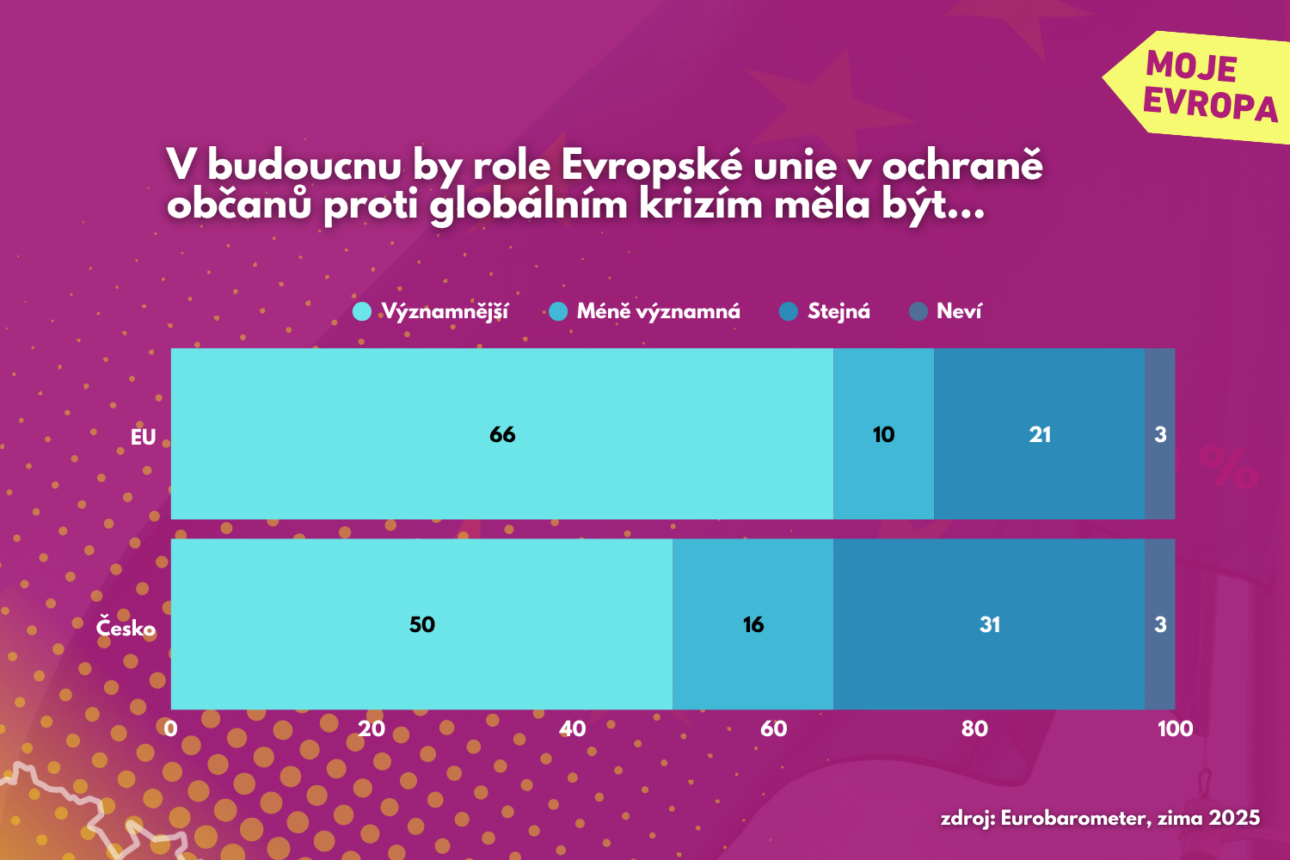 MOJE EVROPA

V budoucnu by role Evropské unie v ochraně občanů proti globálním krizím měla být...

Významnější Méně významná Stejná Neví

EU 66 10 21 3

Česko 50 16 31 3

0 20 40 60 80 100

zdroj: Eurobarometer, zima 2025